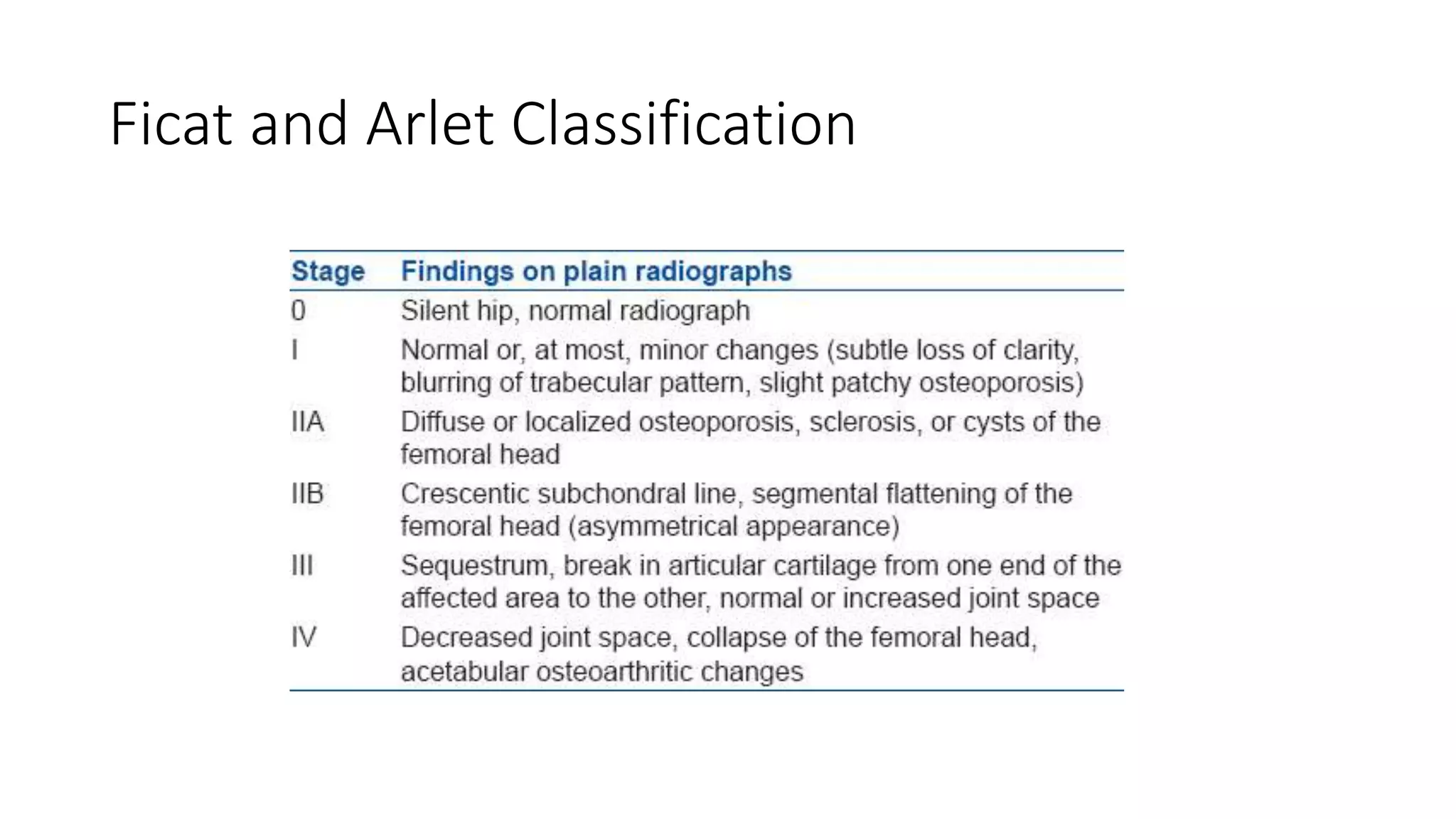 Ficat and Arlet Classification

| Stage | Findings on plain radiographs |
|---|---|
| 0 | Silent hip, normal radiograph |
| I | Normal or, at most, minor changes (subtle loss of clarity, blurring of trabecular pattern, slight patchy osteoporosis) |
| IIA | Diffuse or localized osteoporosis, sclerosis, or cysts of the femoral head |
| IIB | Crescentic subchondral line, segmental flattening of the femoral head (asymmetrical appearance) |
| III | Sequestrum, break in articular cartilage from one end of the affected area to the other, normal or increased joint space |
| IV | Decreased joint space, collapse of the femoral head, acetabular osteoarthritic changes |